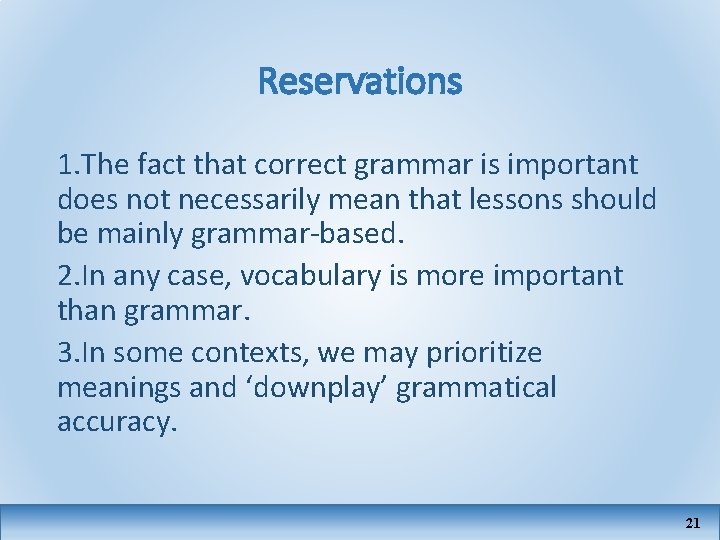 Reservations

1.The fact that correct grammar is important does not necessarily mean that lessons should be mainly grammar-based.

2.In any case, vocabulary is more important than grammar.

3.In some contexts, we may prioritize meanings and ‘downplay’ grammatical accuracy.

21